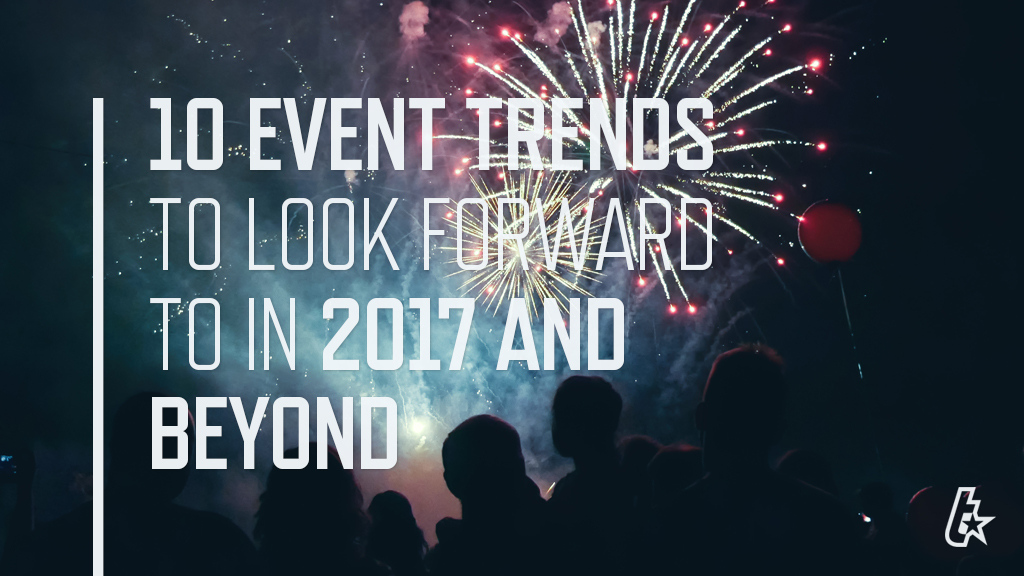 10 EVENT TRENDS TO LOOK FORWARD TO IN 2017 AND BEYOND